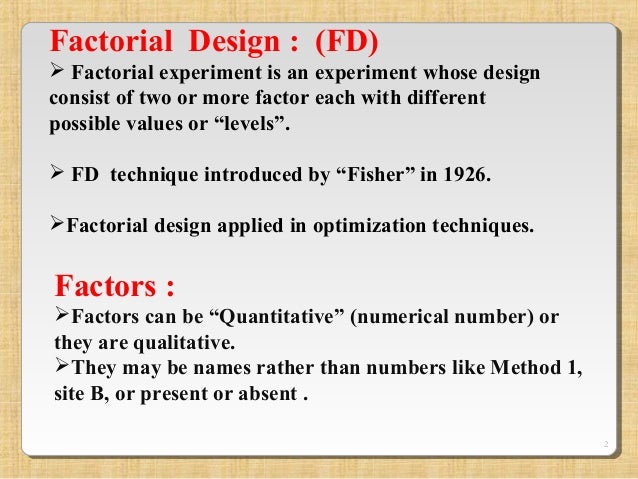 Factorial Design : (FD)

➢ Factorial experiment is an experiment whose design consist of two or more factor each with different possible values or “levels”.

➢ FD technique introduced by “Fisher” in 1926.

➢Factorial design applied in optimization techniques.

Factors :

➢Factors can be “Quantitative” (numerical number) or they are qualitative.

➢They may be names rather than numbers like Method 1, site B, or present or absent .

2